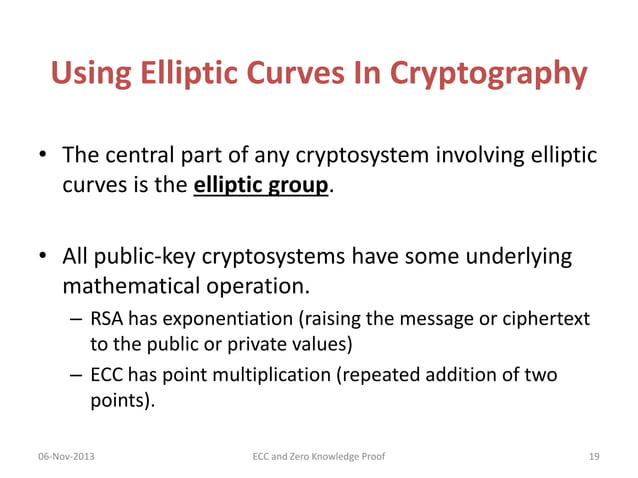 Using Elliptic Curves In Cryptography

• The central part of any cryptosystem involving elliptic curves is the elliptic group.

• All public-key cryptosystems have some underlying mathematical operation.
– RSA has exponentiation (raising the message or ciphertext to the public or private values)
– ECC has point multiplication (repeated addition of two points).

06-Nov-2013 ECC and Zero Knowledge Proof 19